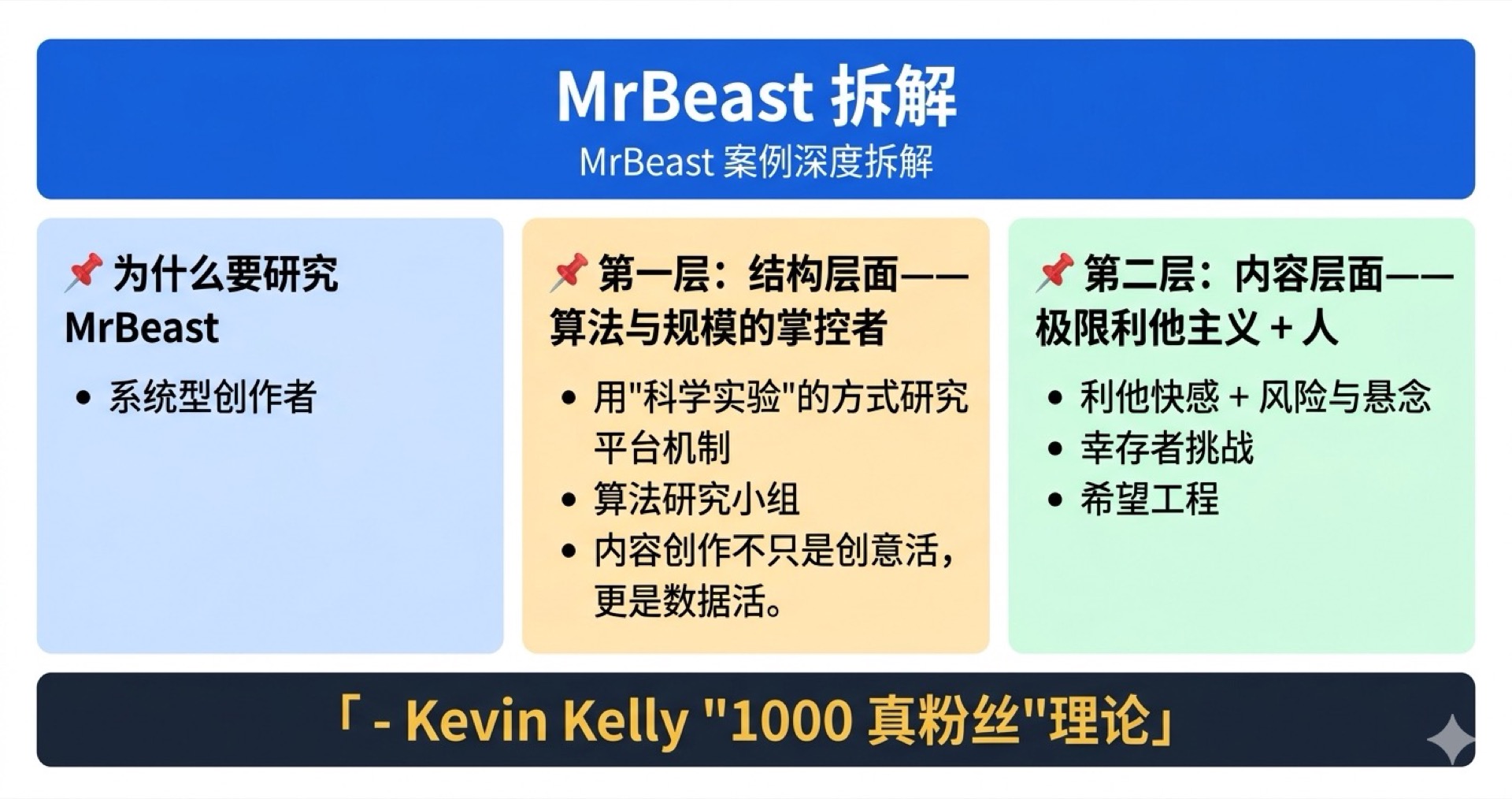 MrBeast 拆解

MrBeast 案例深度拆解

📌 为什么要研究 MrBeast

• 系统型创作者

📌 第一层：结构层面——算法与规模的掌控者

• 用"科学实验"的方式研究平台机制
• 算法研究小组
• 内容创作不只是创意活，更是数据活。

📌 第二层：内容层面——极限利他主义 + 人

• 利他快感 + 风险与悬念
• 幸存者挑战
• 希望工程

「 - Kevin Kelly "1000 真粉丝"理论」